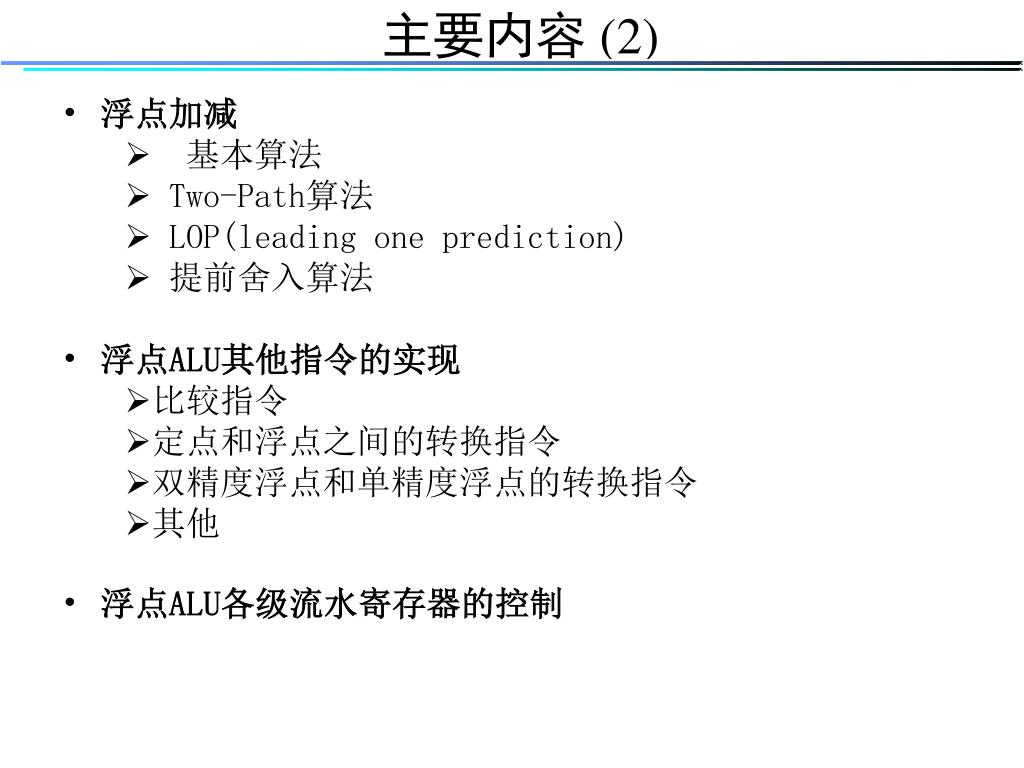 主要内容 (2)

• 浮点加减
  ➢ 基本算法
  ➢ Two-Path算法
  ➢ LOP(leading one prediction)
  ➢ 提前舍入算法

• 浮点ALU其他指令的实现
  ➢比较指令
  ➢定点和浮点之间的转换指令
  ➢双精度浮点和单精度浮点的转换指令
  ➢其他

• 浮点ALU各级流水寄存器的控制